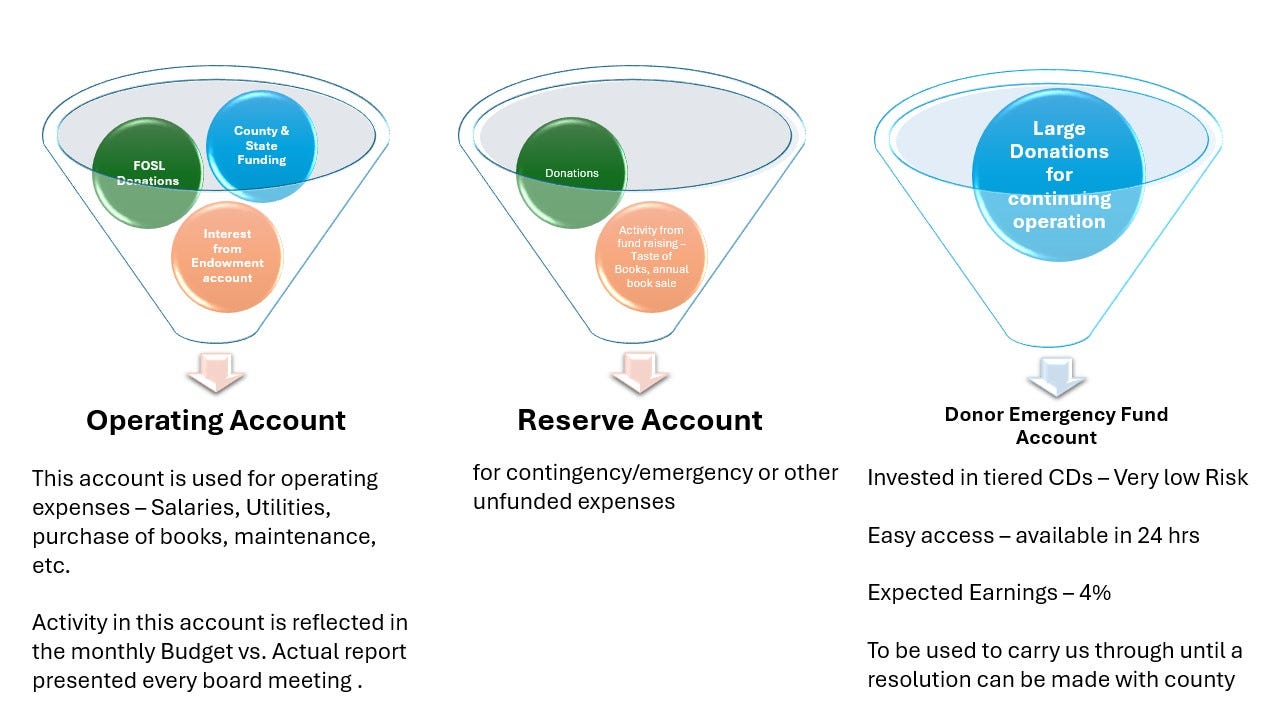 FOSL Donations

County & State Funding

Interest from Endowment account

Operating Account

This account is used for operating expenses – Salaries, Utilities, purchase of books, maintenance, etc.

Activity in this account is reflected in the monthly Budget vs. Actual report presented every board meeting .

Donations

Activity from fund raising – Taste of Books, annual book sale

Reserve Account

for contingency/emergency or other unfunded expenses

Large Donations for continuing operation

Donor Emergency Fund Account

Invested in tiered CDs – Very low Risk

Easy access – available in 24 hrs

Expected Earnings – 4%

To be used to carry us through until a resolution can be made with county